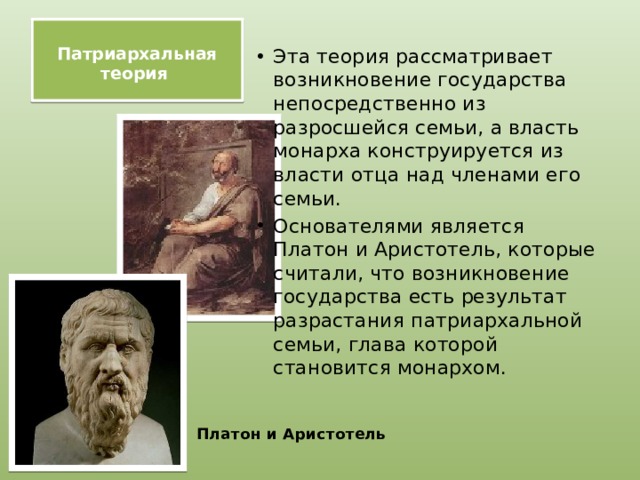 Патриархальная теория

• Эта теория рассматривает возникновение государства непосредственно из разросшейся семьи, а власть монарха конструируется из власти отца над членами его семьи.

• Основателями является Платон и Аристотель, которые считали, что возникновение государства есть результат разрастания патриархальной семьи, глава которой становится монархом.

Платон и Аристотель